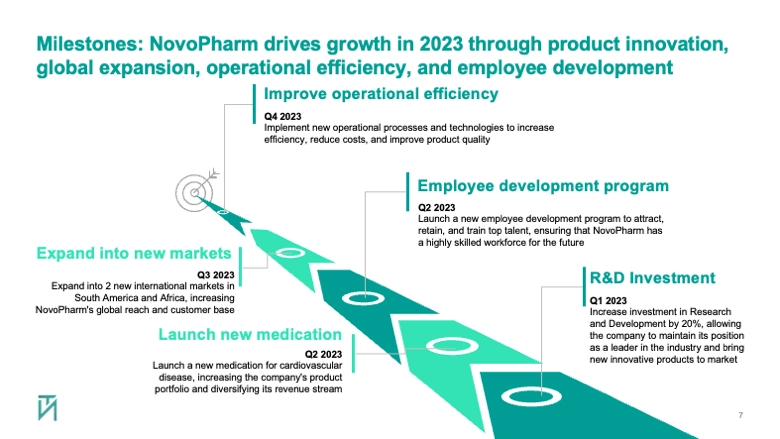 Milestones: NovoPharm drives growth in 2023 through product innovation, global expansion, operational efficiency, and employee development

Improve operational efficiency

Q4 2023
Implement new operational processes and technologies to increase efficiency, reduce costs, and improve product quality

Employee development program

Q2 2023
Launch a new employee development program to attract, retain, and train top talent, ensuring that NovoPharm has a highly skilled workforce for the future

Expand into new markets

Q3 2023
Expand into 2 new international markets in South America and Africa, increasing NovoPharm's global reach and customer base

R&D Investment

Q1 2023
Increase investment in Research and Development by 20%, allowing the company to maintain its position as a leader in the industry and bring new innovative products to market

Launch new medication

Q2 2023
Launch a new medication for cardiovascular disease, increasing the company's product portfolio and diversifying its revenue stream

7